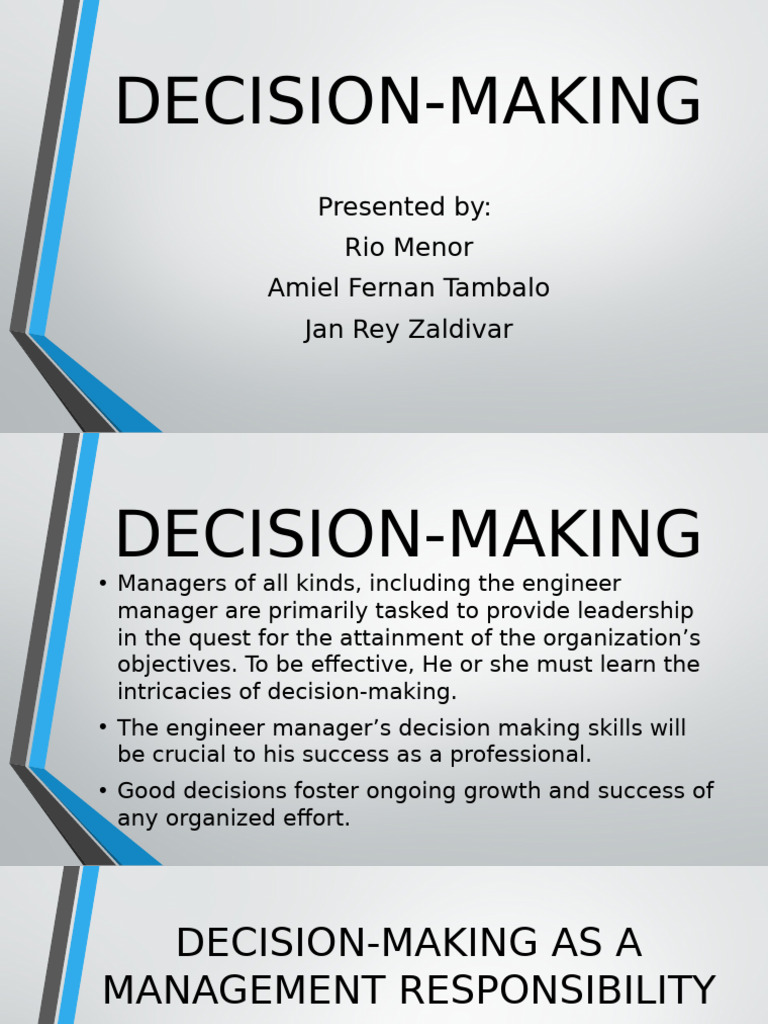 DECISION-MAKING

Presented by:
Rio Menor
Amiel Fernan Tambalo
Jan Rey Zaldivar

DECISION-MAKING

• Managers of all kinds, including the engineer manager are primarily tasked to provide leadership in the quest for the attainment of the organization's objectives. To be effective, He or she must learn the intricacies of decision-making.
• The engineer manager's decision making skills will be crucial to his success as a professional.
• Good decisions foster ongoing growth and success of any organized effort.

DECISION-MAKING AS A MANAGEMENT RESPONSIBILITY